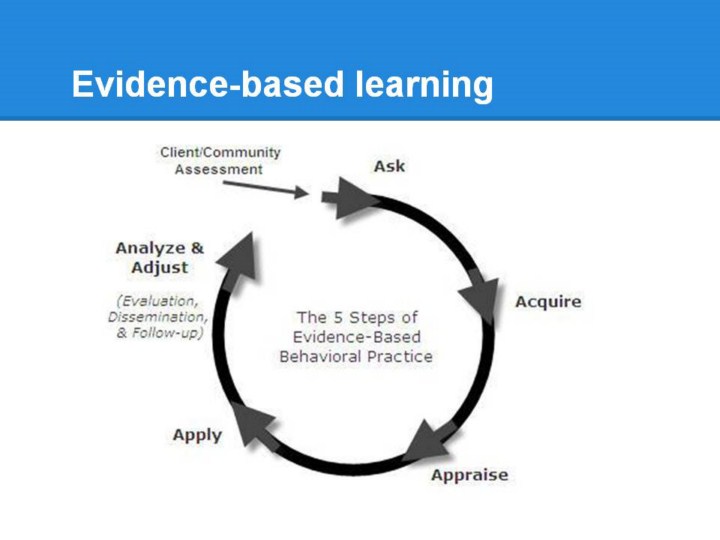 Evidence-based learning

Client/Community Assessment

Ask

Acquire

Appraise

Apply

Analyze & Adjust

(Evaluation, Dissemination, & Follow-up)

The 5 Steps of Evidence-Based Behavioral Practice